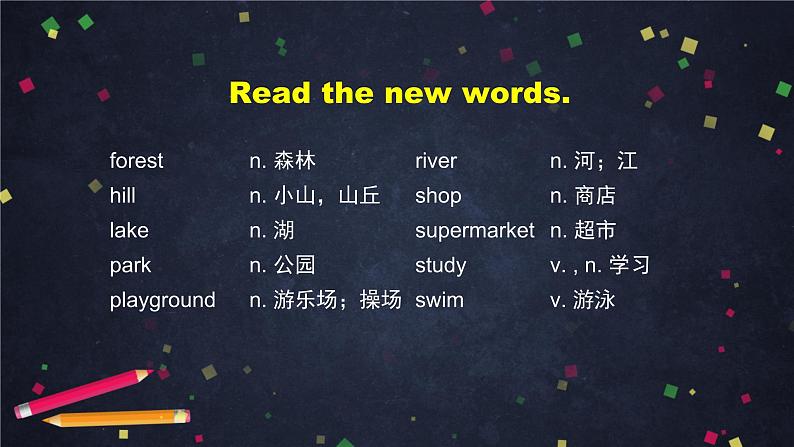 Read the new words.

forest n. 森林
hill n. 小山，山丘
lake n. 湖
park n. 公园
playground n. 游乐场；操场

river n. 河；江
shop n. 商店
supermarket n. 超市
study v. , n. 学习
swim v. 游泳